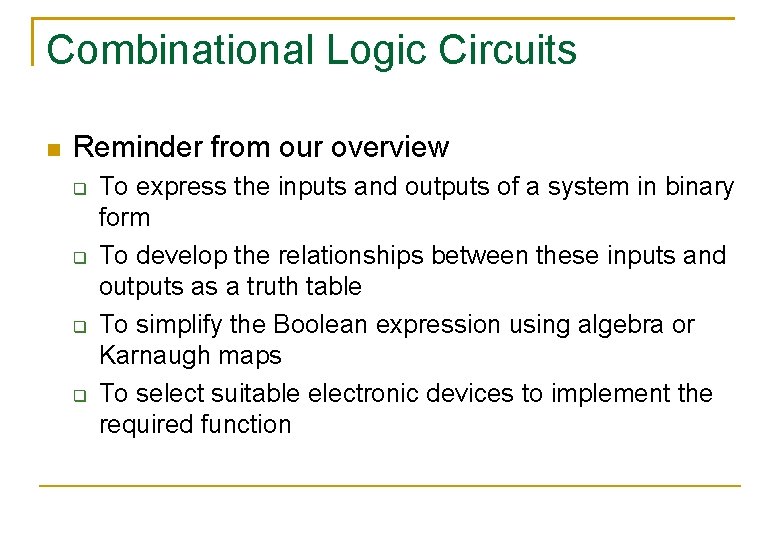 Combinational Logic Circuits

Reminder from our overview

To express the inputs and outputs of a system in binary form

To develop the relationships between these inputs and outputs as a truth table

To simplify the Boolean expression using algebra or Karnaugh maps

To select suitable electronic devices to implement the required function